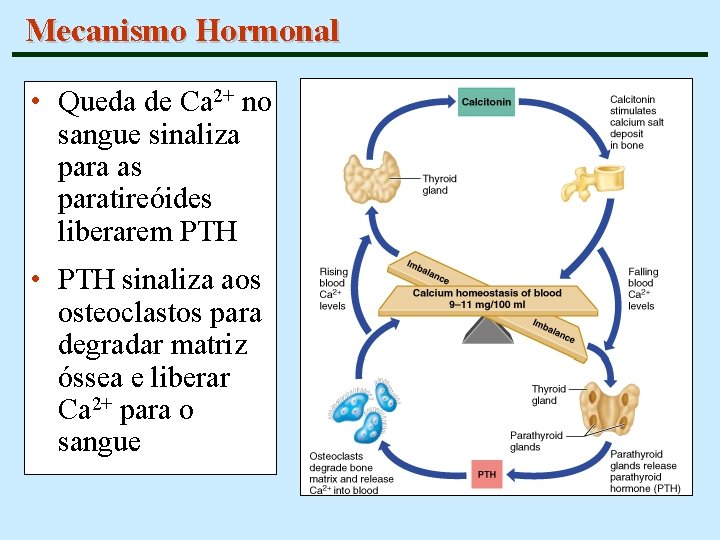 Mecanismo Hormonal

• Queda de $Ca^{2+}$ no sangue sinaliza para as paratireóides liberarem PTH

• PTH sinaliza aos osteoclastos para degradar matriz óssea e liberar $Ca^{2+}$ para o sangue

Calcitonin

Calcitonin stimulates calcium salt deposit in bone

Thyroid gland

Rising blood $Ca^{2+}$ levels

Imbalance

Calcium homeostasis of blood 9–11 mg/100 ml

Imbalance

Falling blood $Ca^{2+}$ levels

Thyroid gland

Parathyroid glands

Osteoclasts degrade bone matrix and release $Ca^{2+}$ into blood

PTH

Parathyroid glands release parathyroid hormone (PTH)